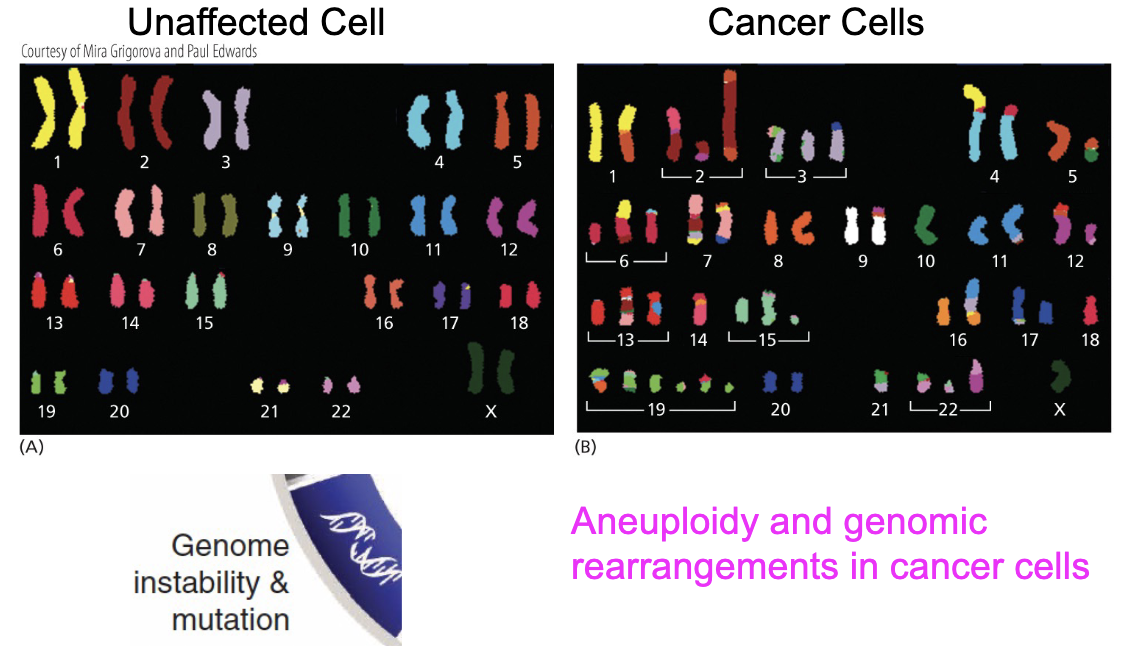 Unaffected Cell

Courtesy of Mira Grigorova and Paul Edwards

1 2 3 4 5
6 7 8 9 10 11 12
13 14 15 16 17 18
19 20 21 22 X

(A)

Cancer Cells

1 2 3 4 5
6 7 8 9 10 11 12
13 14 15 16 17 18
19 20 21 22 X

(B)

Genome instability & mutation

Aneuploidy and genomic rearrangements in cancer cells